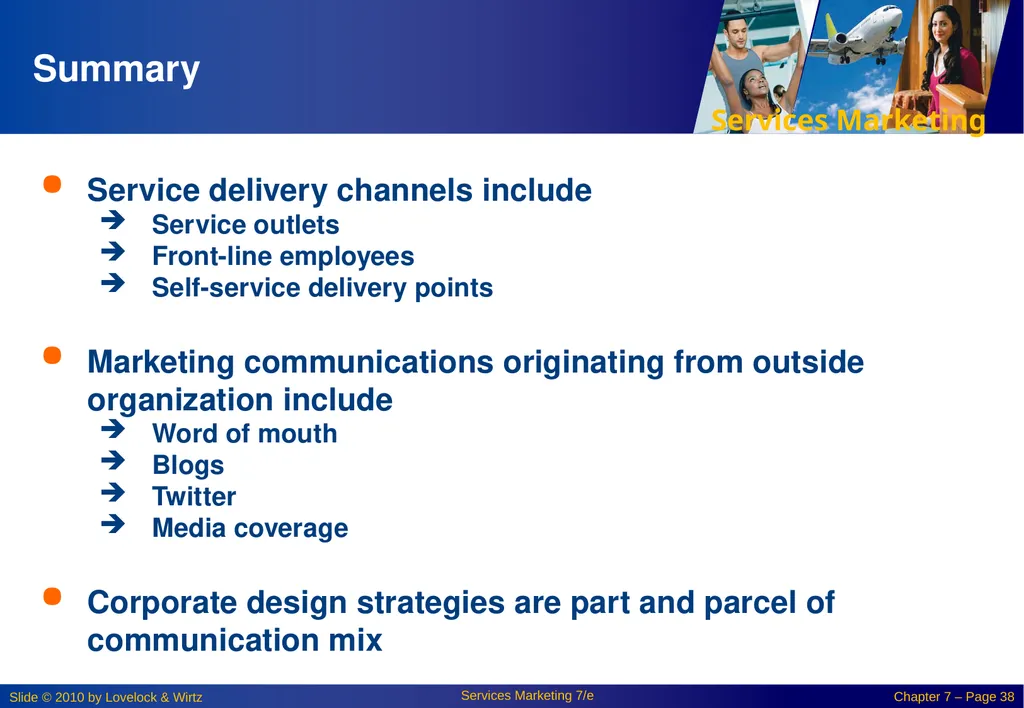 Summary

Services Marketing

Service delivery channels include

Service outlets

Front-line employees

Self-service delivery points

Marketing communications originating from outside organization include

Word of mouth

Blogs

Twitter

Media coverage

Corporate design strategies are part and parcel of communication mix

Slide © 2010 by Lovelock & Wirtz

Services Marketing 7/e

Chapter 7 – Page 38